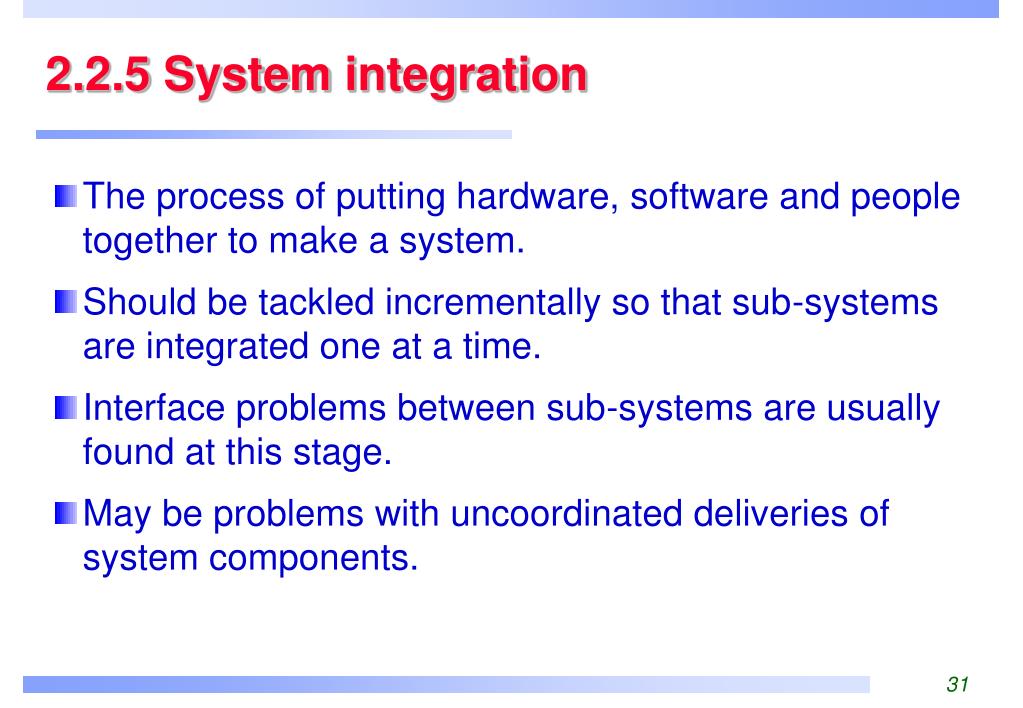 2.2.5 System integration

The process of putting hardware, software and people together to make a system.

Should be tackled incrementally so that sub-systems are integrated one at a time.

Interface problems between sub-systems are usually found at this stage.

May be problems with uncoordinated deliveries of system components.

31